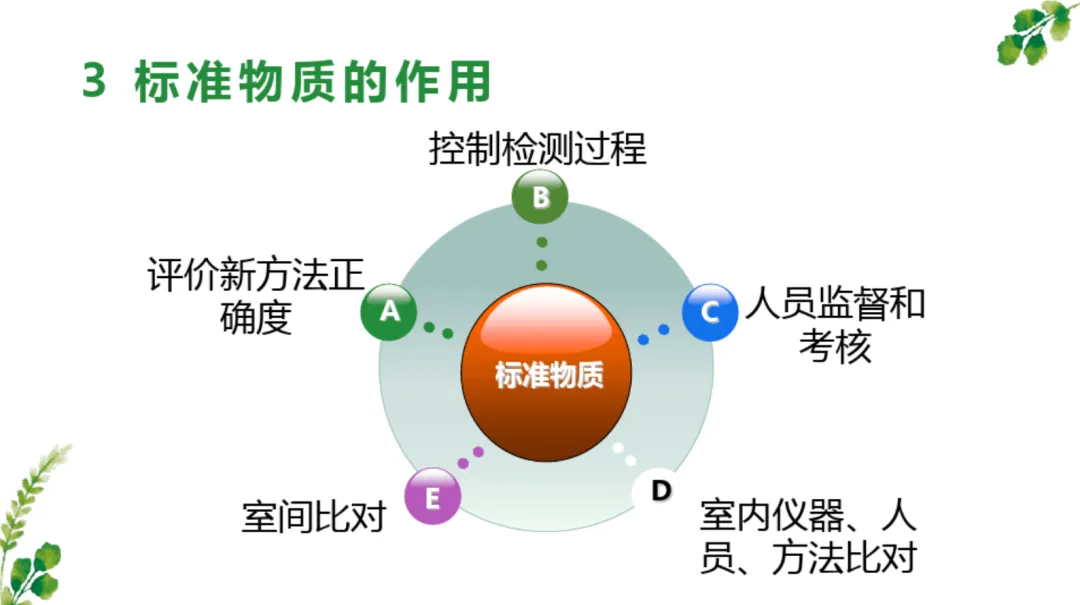 3 标准物质的作用

控制检测过程

B

评价新方法正确度

A

标准物质

C

人员监督和考核

E

室间比对

D

室内仪器、人员、方法比对